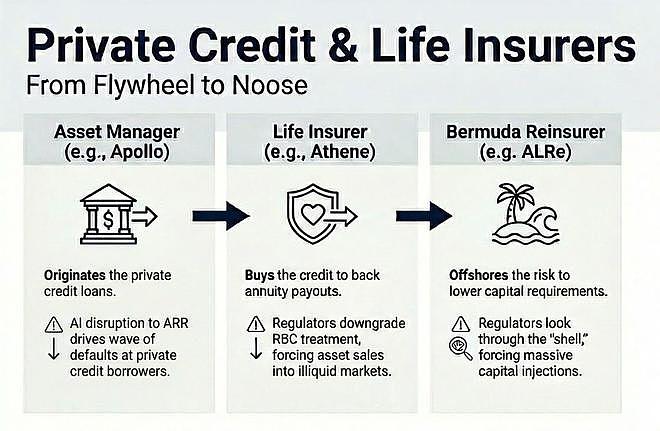 Private Credit & Life Insurers
From Flywheel to Noose

Asset Manager (e.g., Apollo)

$

Originates the private credit loans.

AI disruption to ARR drives wave of defaults at private credit borrowers.

Life Insurer (e.g., Athene)

Buys the credit to back annuity payouts.

Regulators downgrade RBC treatment, forcing asset sales into illiquid markets.

Bermuda Reinsurer (e.g. ALRe)

Offshores the risk to lower capital requirements.

Regulators look through the "shell," forcing massive capital injections.